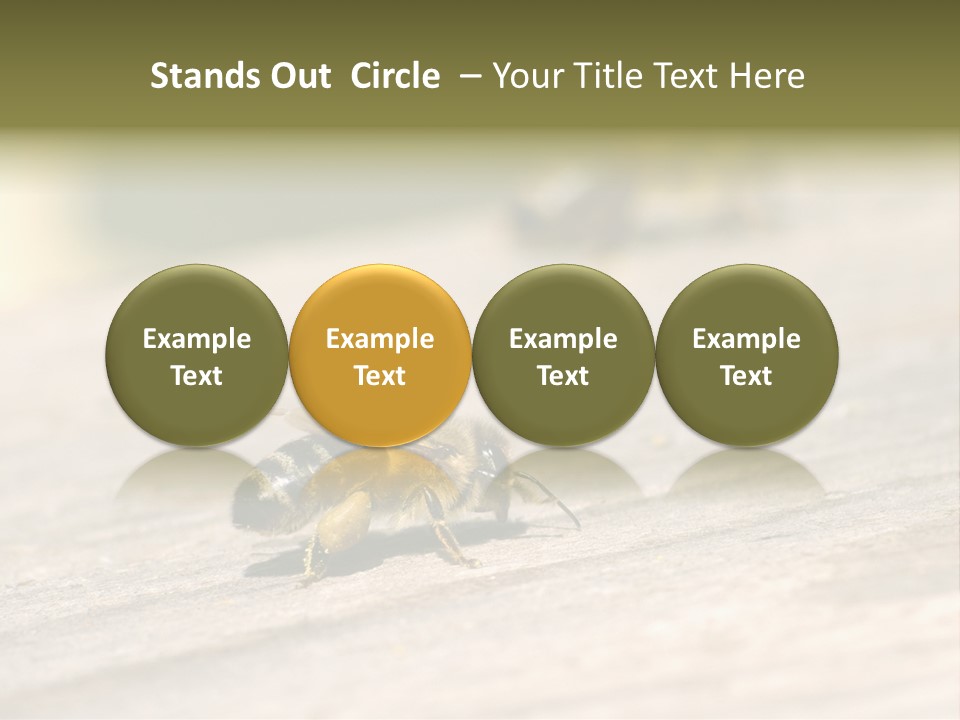 Stands Out Circle – Your Title Text Here

Example Text

Example Text

Example Text

Example Text